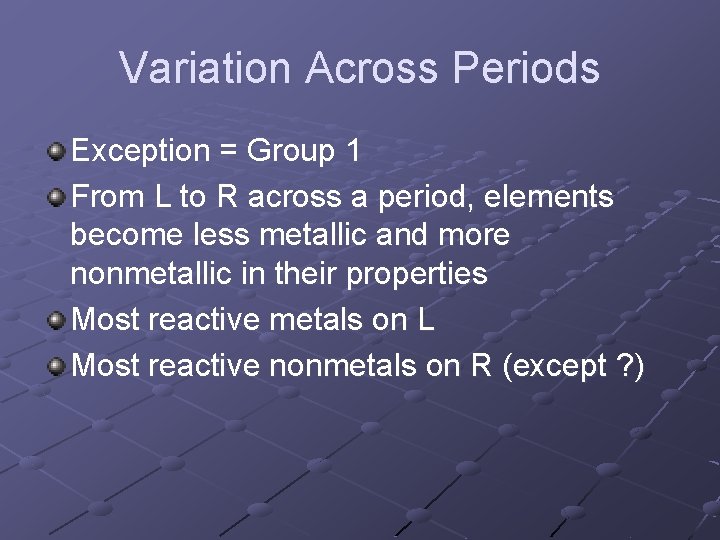 Variation Across Periods

Exception = Group 1

From L to R across a period, elements become less metallic and more nonmetallic in their properties

Most reactive metals on L

Most reactive nonmetals on R (except ?)